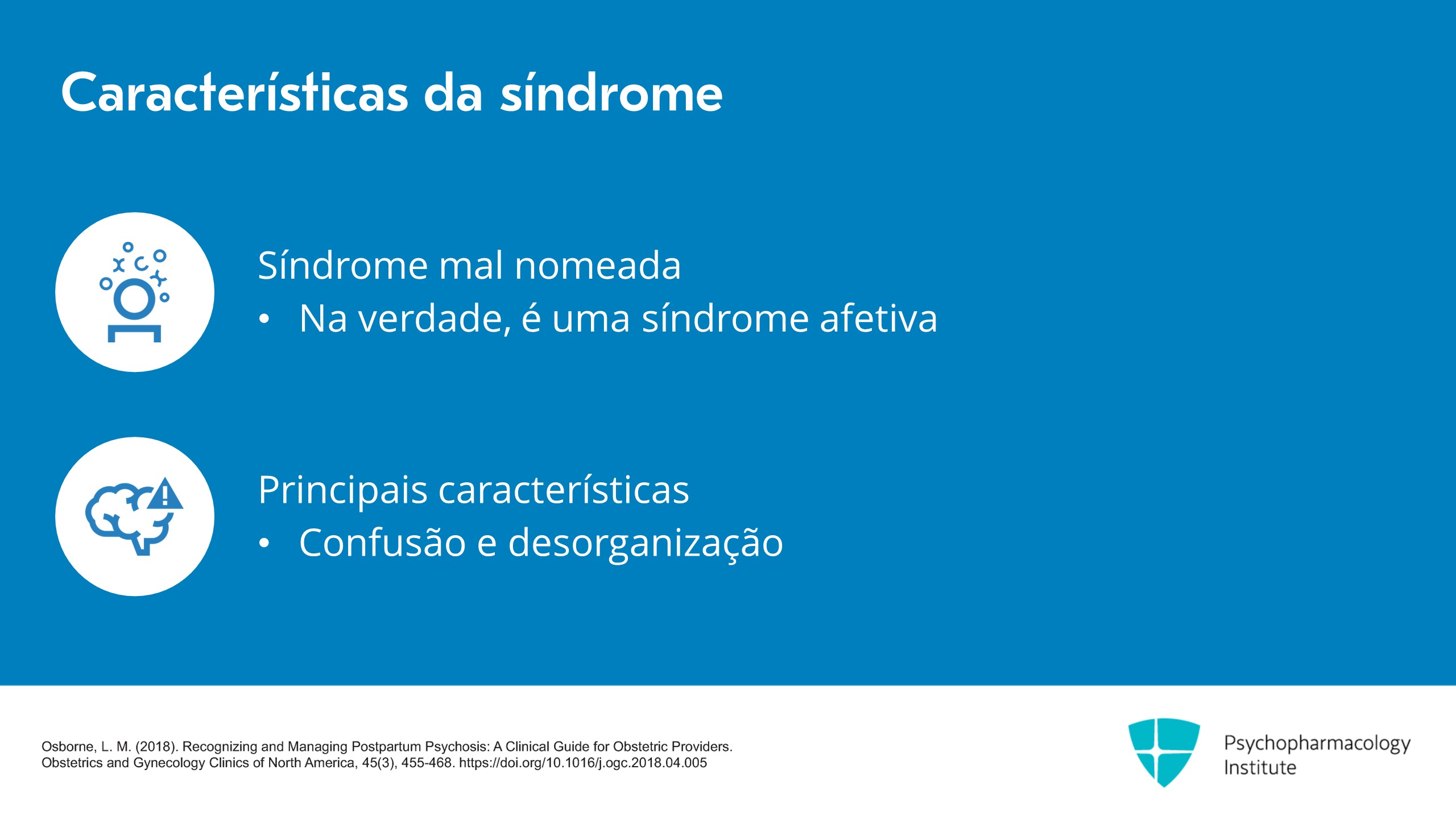 Características da síndrome

Síndrome mal nomeada
• Na verdade, é uma síndrome afetiva

Principais características
• Confusão e desorganização

Osborne, L. M. (2018). Recognizing and Managing Postpartum Psychosis: A Clinical Guide for Obstetric Providers. Obstetrics and Gynecology Clinics of North America, 45(3), 455-468. https://doi.org/10.1016/j.ogc.2018.04.005

Psychopharmacology Institute